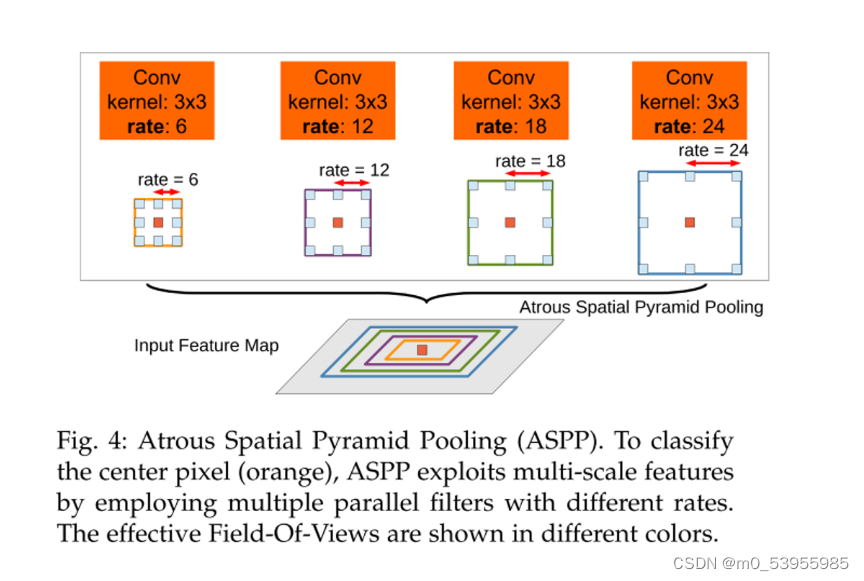 Conv
kernel: 3x3
rate: 6

Conv
kernel: 3x3
rate: 12

Conv
kernel: 3x3
rate: 18

Conv
kernel: 3x3
rate: 24

rate = 6

rate = 12

rate = 18

rate = 24

Atrous Spatial Pyramid Pooling

Input Feature Map

Fig. 4: Atrous Spatial Pyramid Pooling (ASPP). To classify the center pixel (orange), ASPP exploits multi-scale features by employing multiple parallel filters with different rates. The effective Field-Of-Views are shown in different colors.

CSDN @m0_53955985